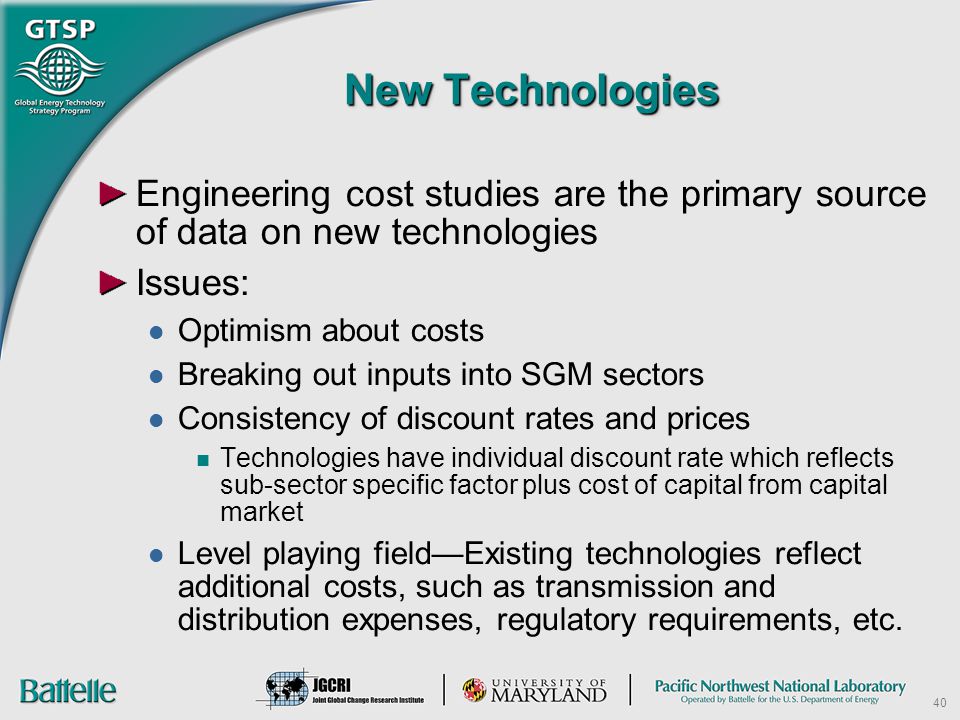 GTSP
Global Energy Technology Strategy Program

New Technologies

Engineering cost studies are the primary source of data on new technologies

Issues:

Optimism about costs

Breaking out inputs into SGM sectors

Consistency of discount rates and prices

Technologies have individual discount rate which reflects sub-sector specific factor plus cost of capital from capital market

Level playing field—Existing technologies reflect additional costs, such as transmission and distribution expenses, regulatory requirements, etc.

Battelle

JGCRI
Joint Global Change Research Institute

UNIVERSITY OF MARYLAND

Pacific Northwest National Laboratory
Operated by Battelle for the U.S. Department of Energy

40